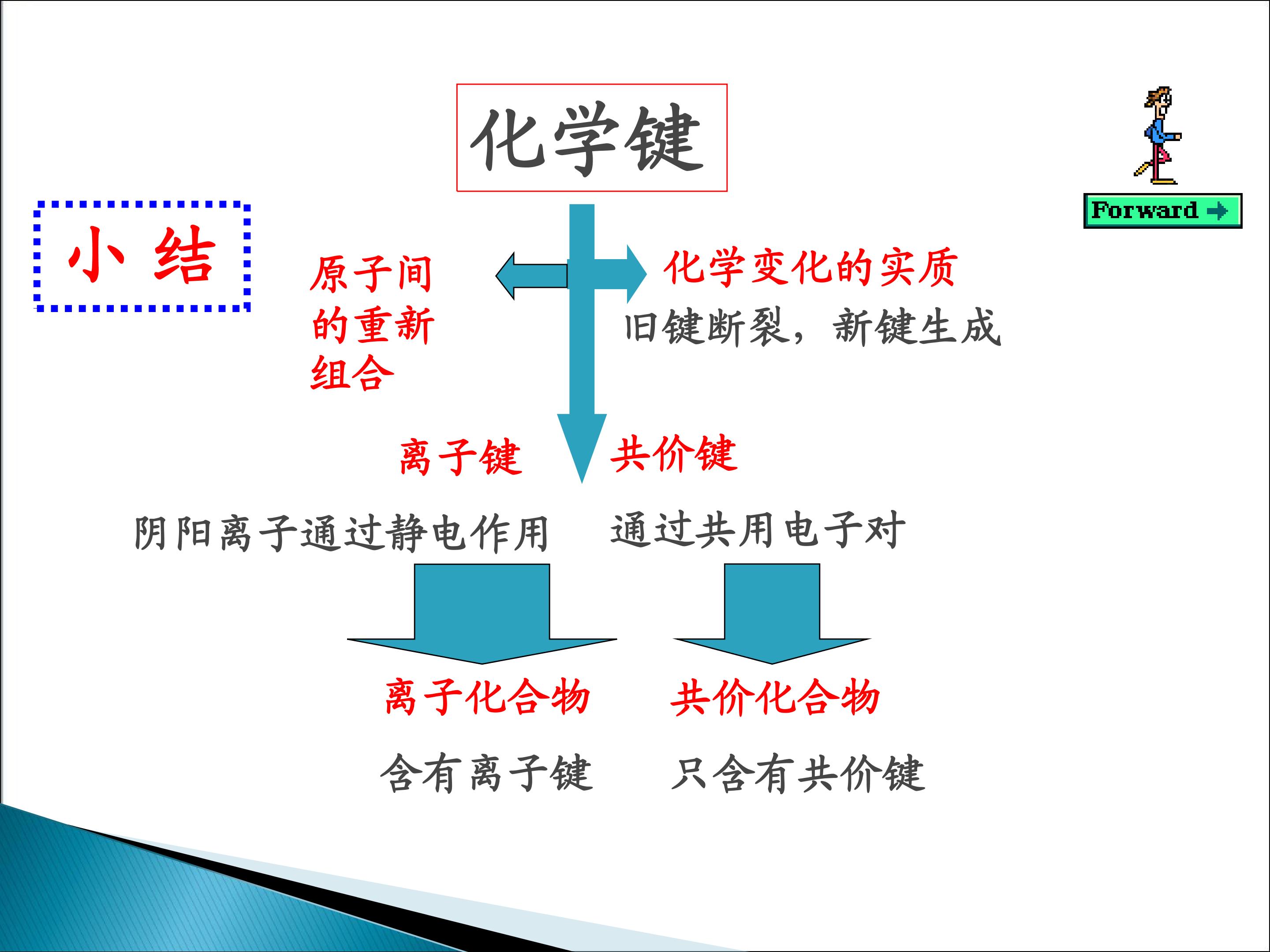 化学键

Forward

小 结

原子间的重新组合

化学变化的实质

旧键断裂，新键生成

离子键

共价键

阴阳离子通过静电作用

通过共用电子对

离子化合物

共价化合物

含有离子键

只含有共价键